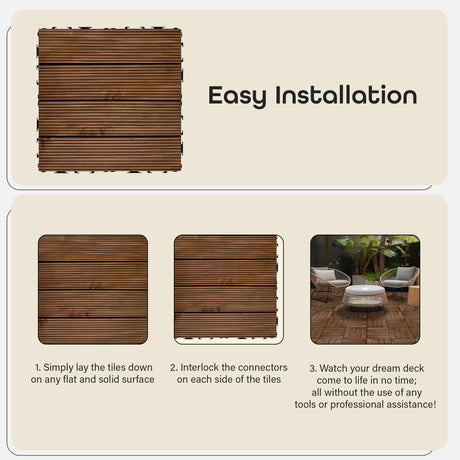 Easy Installation

1. Simply lay the tiles down on any flat and solid surface

2. Interlock the connectors on each side of the tiles

3. Watch your dream deck come to life in no time; all without the use of any tools or professional assistance!